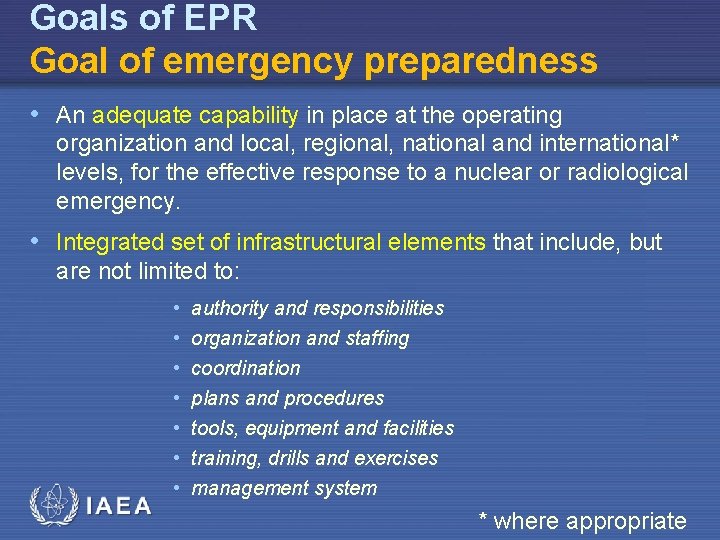 Goals of EPR
Goal of emergency preparedness

• An adequate capability in place at the operating organization and local, regional, national and international* levels, for the effective response to a nuclear or radiological emergency.

• Integrated set of infrastructural elements that include, but are not limited to:

• authority and responsibilities
• organization and staffing
• coordination
• plans and procedures
• tools, equipment and facilities
• training, drills and exercises
• management system

IAEA

* where appropriate